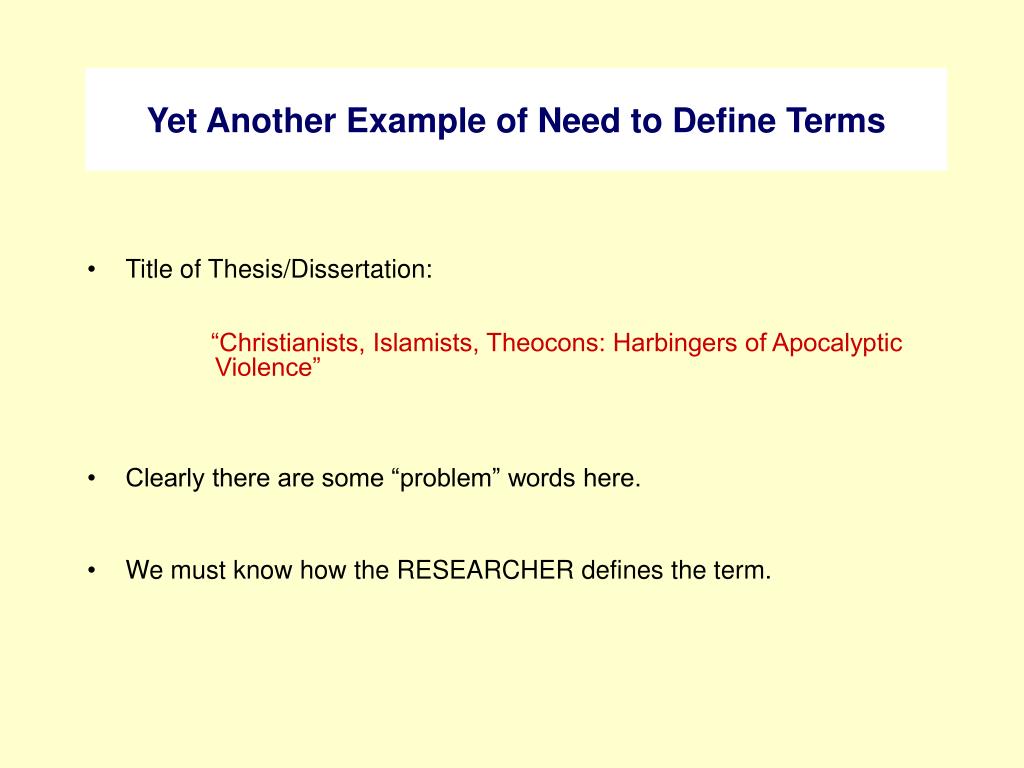 Yet Another Example of Need to Define Terms

• Title of Thesis/Dissertation:

“Christianists, Islamists, Theocons: Harbingers of Apocalyptic Violence”

• Clearly there are some “problem” words here.

• We must know how the RESEARCHER defines the term.